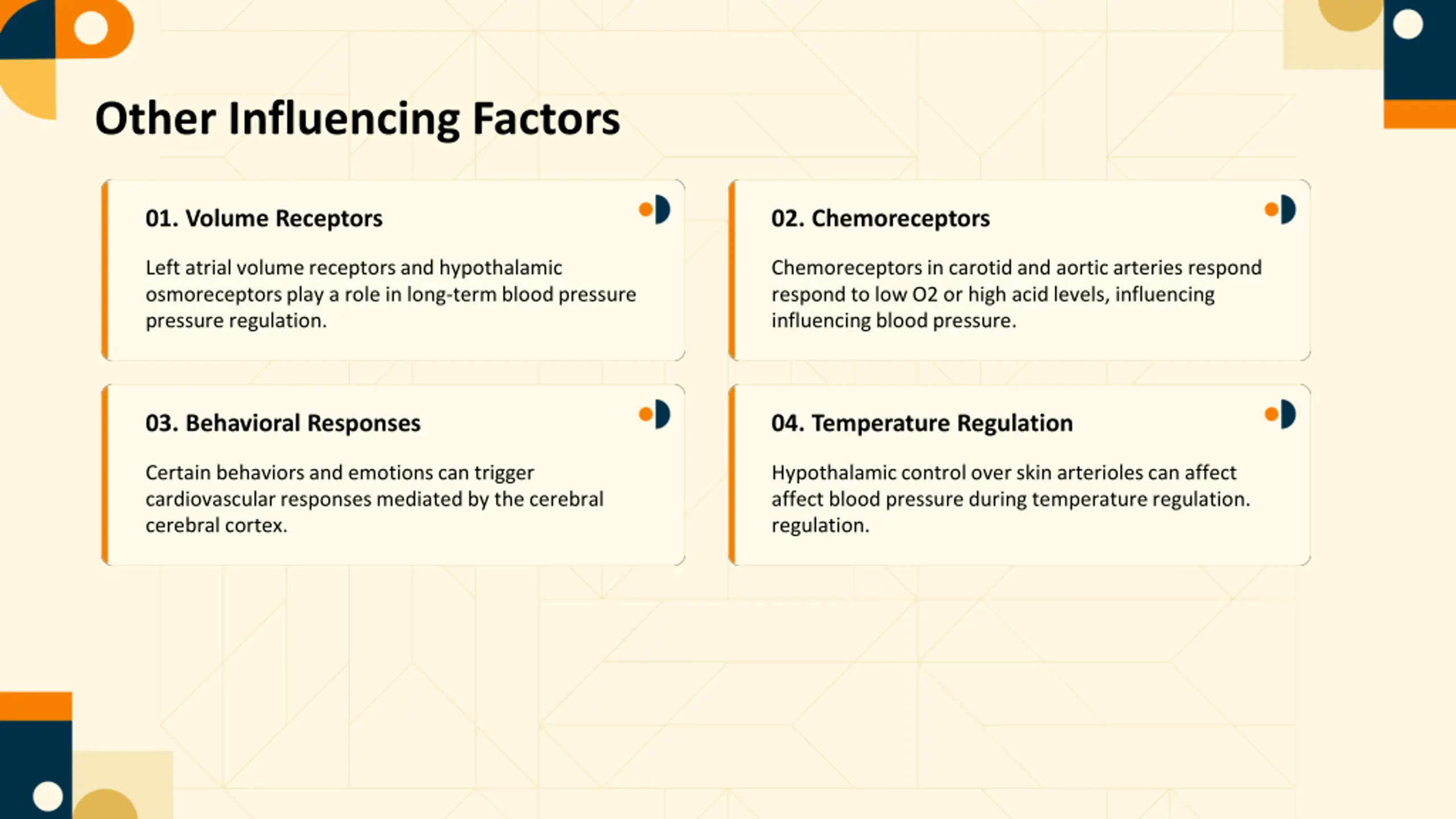 Other Influencing Factors

01. Volume Receptors

Left atrial volume receptors and hypothalamic osmoreceptors play a role in long-term blood pressure pressure regulation.

02. Chemoreceptors

Chemoreceptors in carotid and aortic arteries respond respond to low O2 or high acid levels, influencing influencing blood pressure.

03. Behavioral Responses

Certain behaviors and emotions can trigger cardiovascular responses mediated by the cerebral cerebral cortex.

04. Temperature Regulation

Hypothalamic control over skin arterioles can affect affect blood pressure during temperature regulation. regulation.